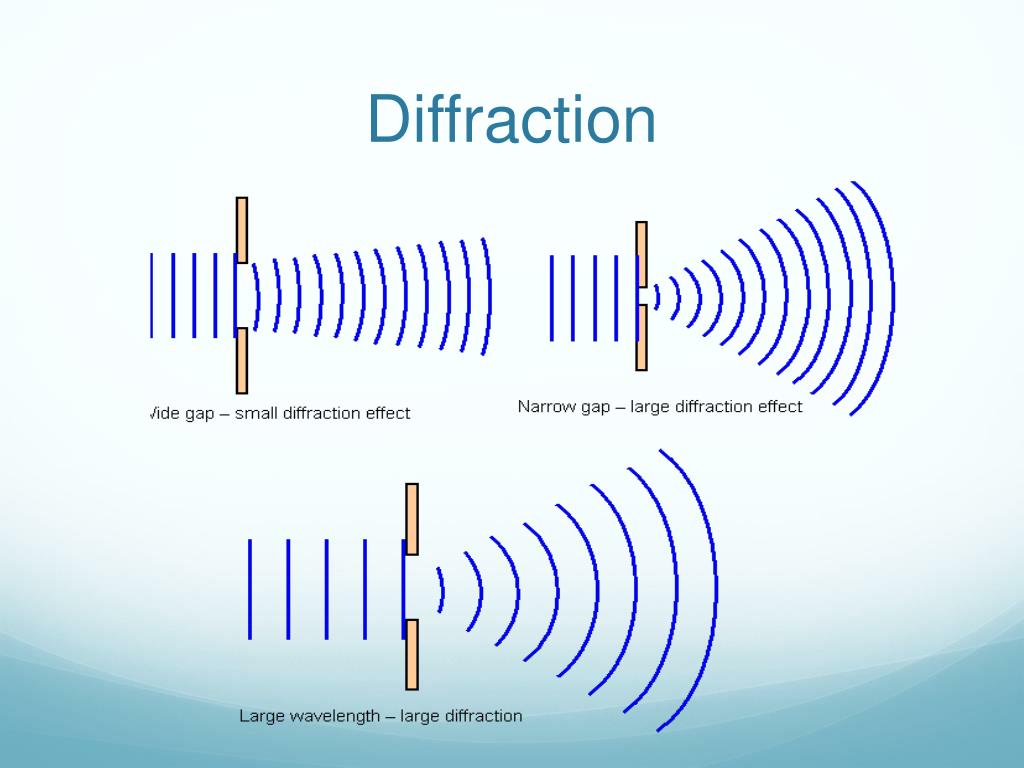 Diffraction

Vide gap – small diffraction effect

Narrow gap – large diffraction effect

Large wavelength – large diffraction